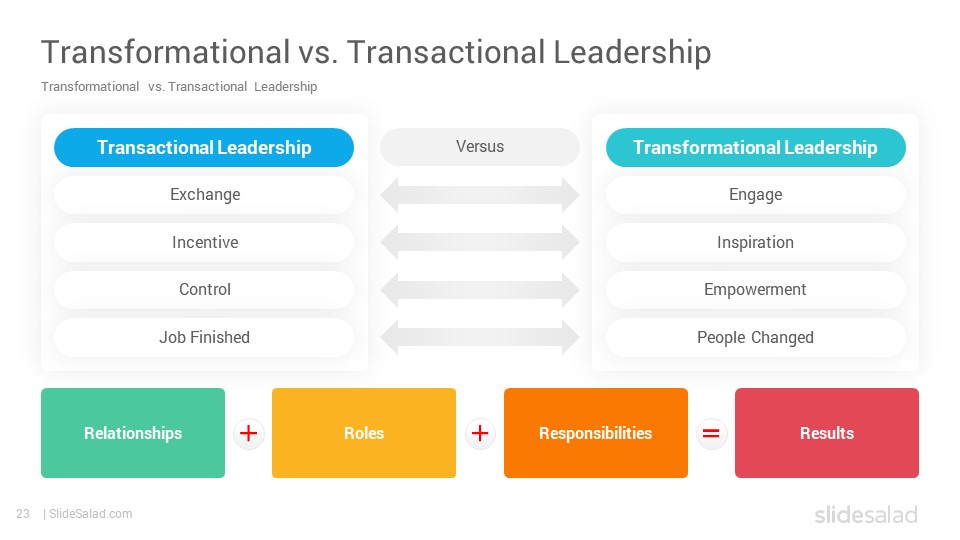 Transformational vs. Transactional Leadership

Transformational vs. Transactional Leadership

Transactional Leadership

Exchange

Incentive

Control

Job Finished

Versus

Transformational Leadership

Engage

Inspiration

Empowerment

People Changed

Relationships + Roles + Responsibilities = Results

23 | SlideSalad.com

slidesalad